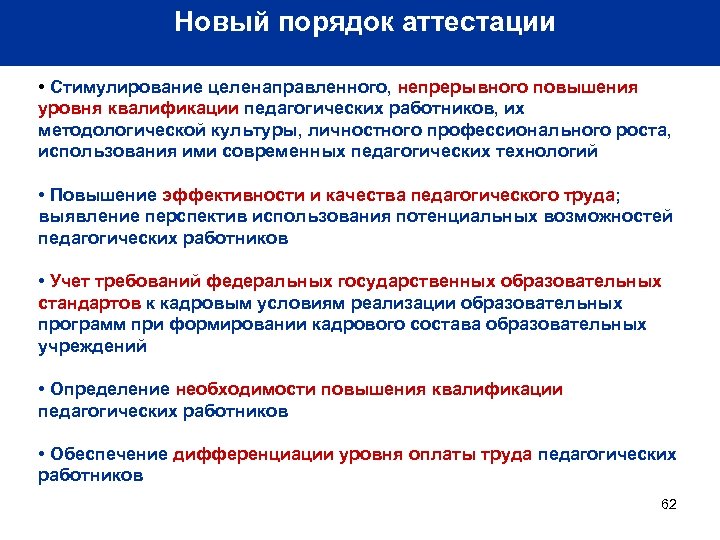 Новый порядок аттестации

• Стимулирование целенаправленного, непрерывного повышения уровня квалификации педагогических работников, их методологической культуры, личностного профессионального роста, использования ими современных педагогических технологий

• Повышение эффективности и качества педагогического труда; выявление перспектив использования потенциальных возможностей педагогических работников

• Учет требований федеральных государственных образовательных стандартов к кадровым условиям реализации образовательных программ при формировании кадрового состава образовательных учреждений

• Определение необходимости повышения квалификации педагогических работников

• Обеспечение дифференциации уровня оплаты труда педагогических работников

62